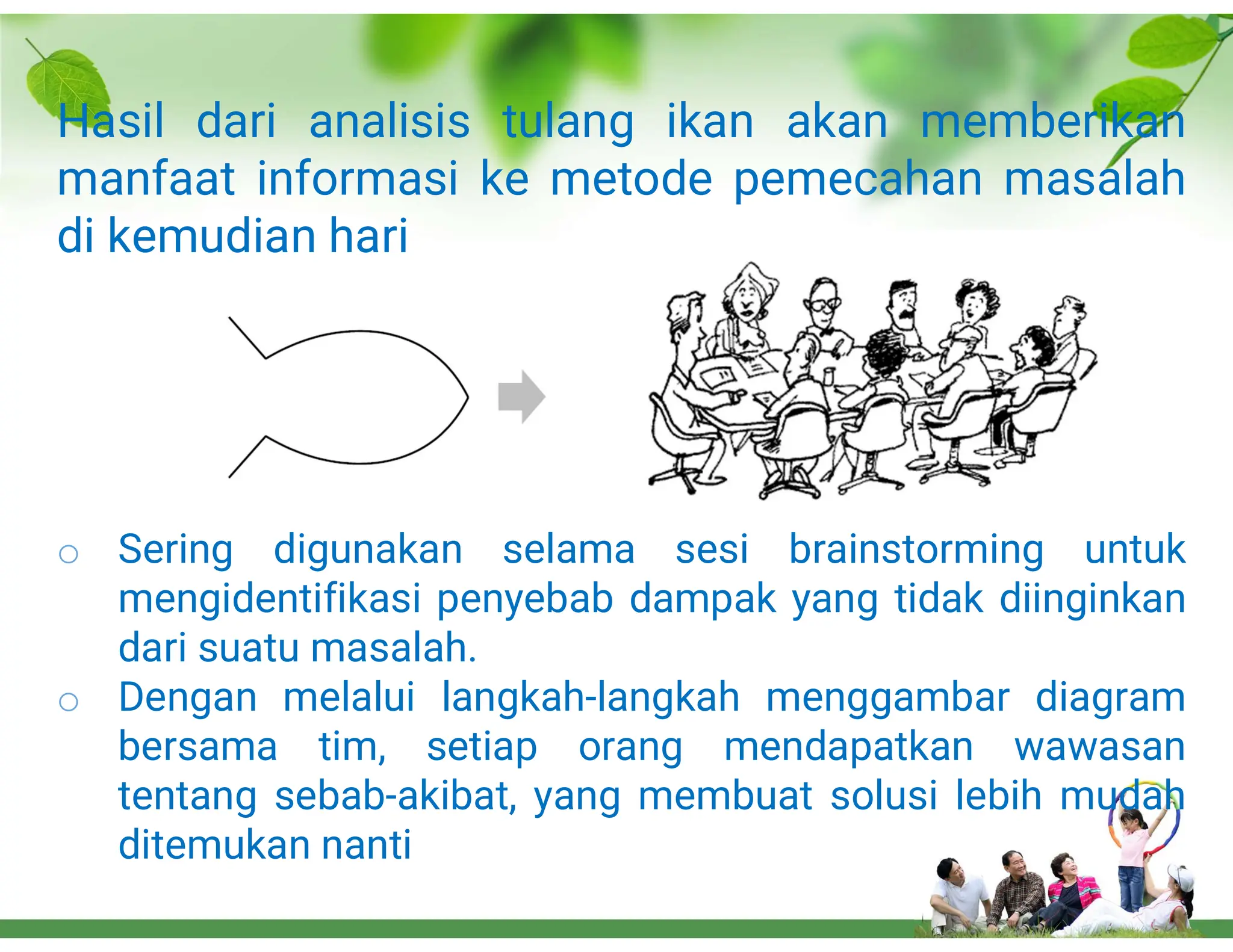 Hasil dari analisis tulang ikan akan memberikan manfaat informasi ke metode pemecahan masalah di kemudian hari

○ Sering digunakan selama sesi brainstorming untuk mengidentifikasi penyebab dampak yang tidak diinginkan dari suatu masalah.

○ Dengan melalui langkah-langkah menggambar diagram bersama tim, setiap orang mendapatkan wawasan tentang sebab-akibat, yang membuat solusi lebih mudah ditemukan nanti